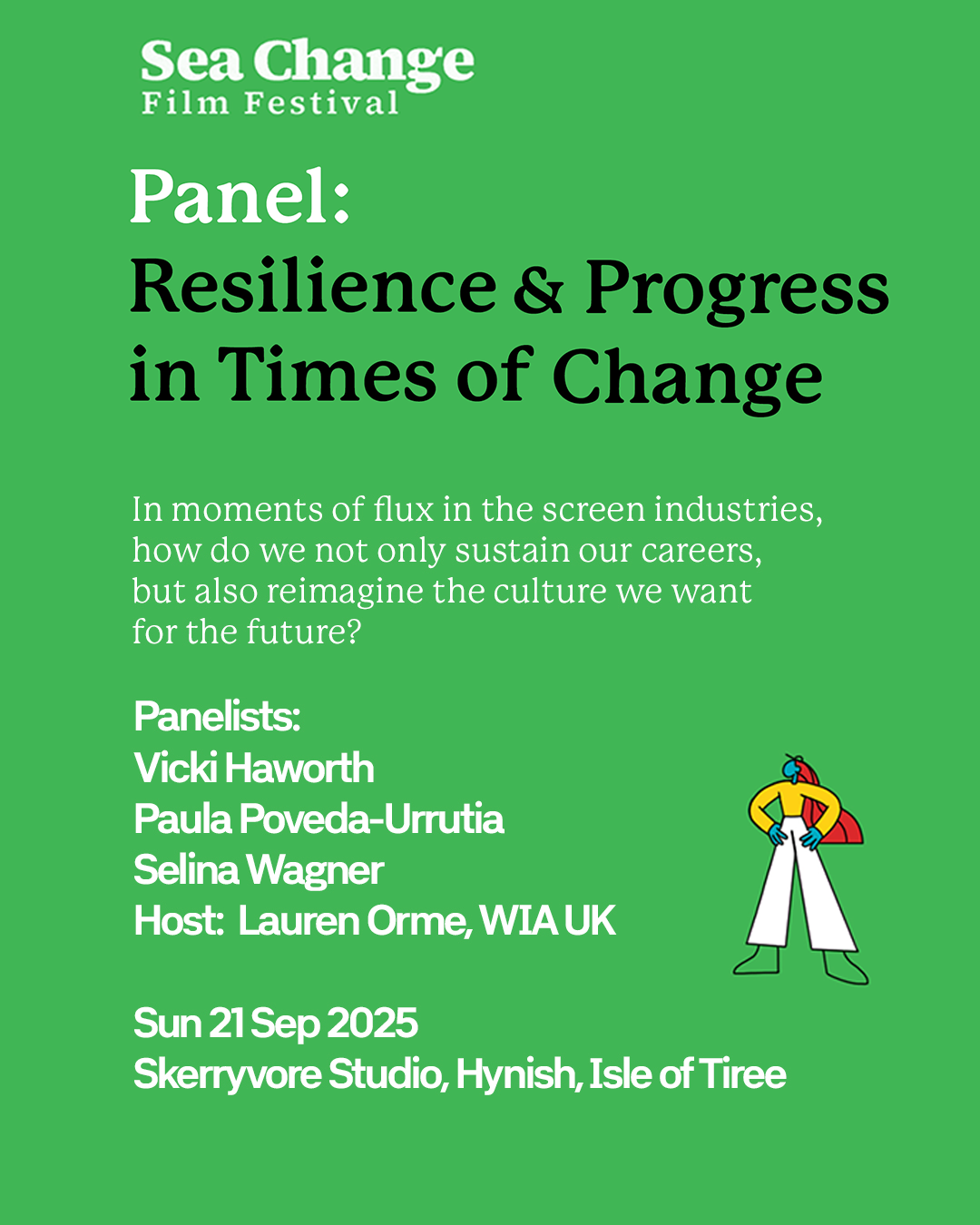 Sea Change
Film Festival

Panel:
Resilience & Progress in Times of Change

In moments of flux in the screen industries, how do we not only sustain our careers, but also reimagine the culture we want for the future?

Panelists:
Vicki Haworth
Paula Poveda-Urrutia
Selina Wagner
Host: Lauren Orme, WIA UK

Sun 21 Sep 2025
Skerryvore Studio, Hynish, Isle of Tiree